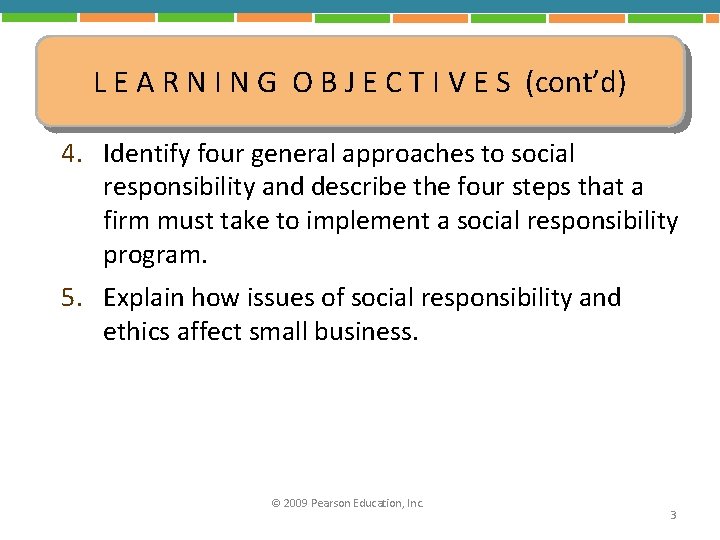 LEARNING OBJECTIVES (cont'd)

4. Identify four general approaches to social responsibility and describe the four steps that a firm must take to implement a social responsibility program.

5. Explain how issues of social responsibility and ethics affect small business.

© 2009 Pearson Education, Inc.

3